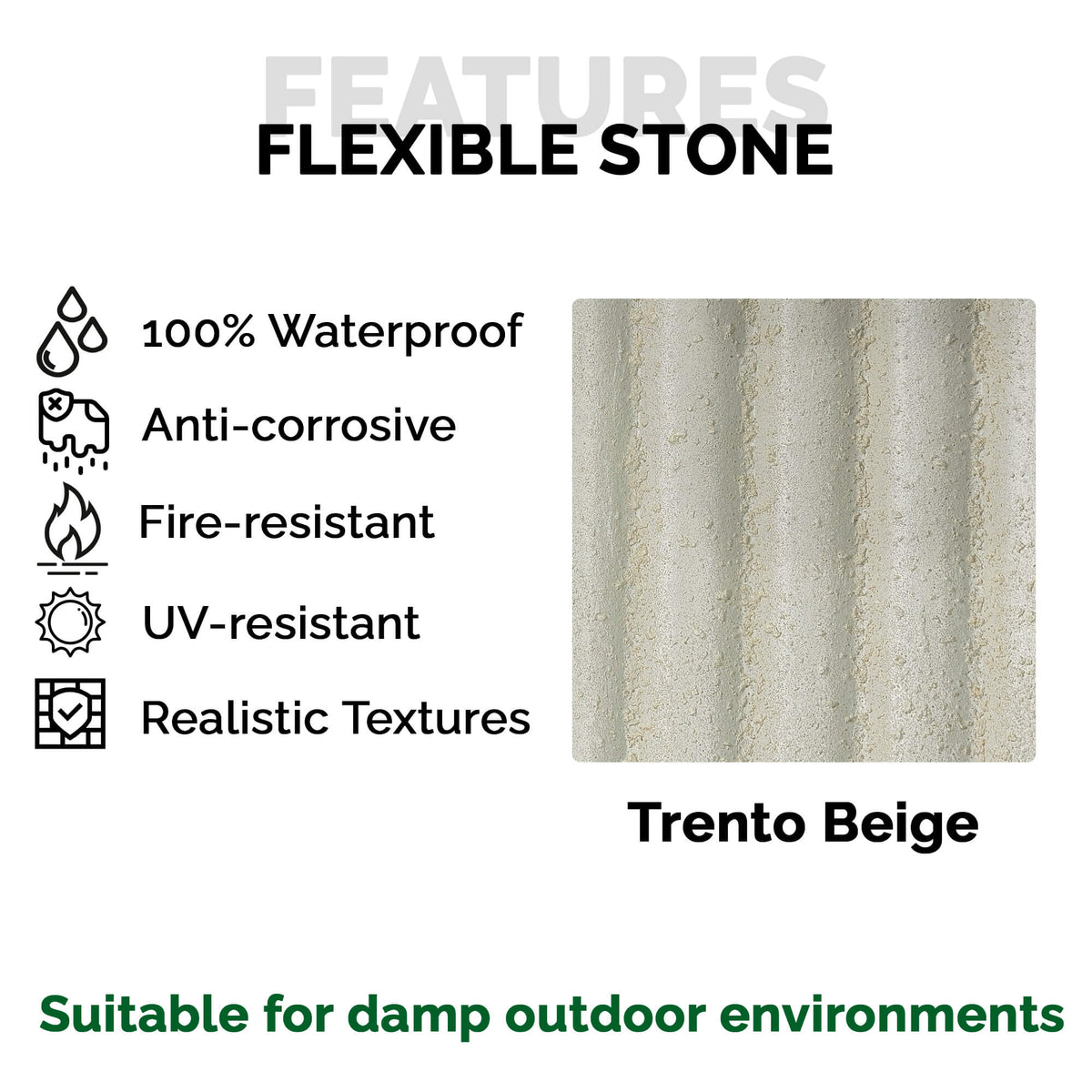 FEATURES
FLEXIBLE STONE

100% Waterproof
Anti-corrosive
Fire-resistant
UV-resistant
Realistic Textures

Trento Beige

Suitable for damp outdoor environments